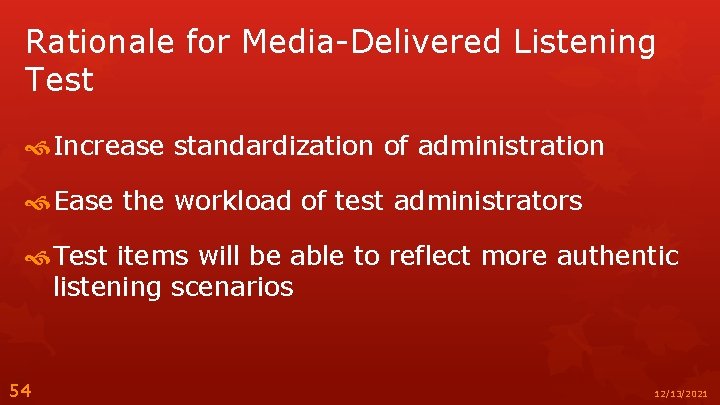 Rationale for Media-Delivered Listening Test

Increase standardization of administration

Ease the workload of test administrators

Test items will be able to reflect more authentic listening scenarios

54

12/13/2021